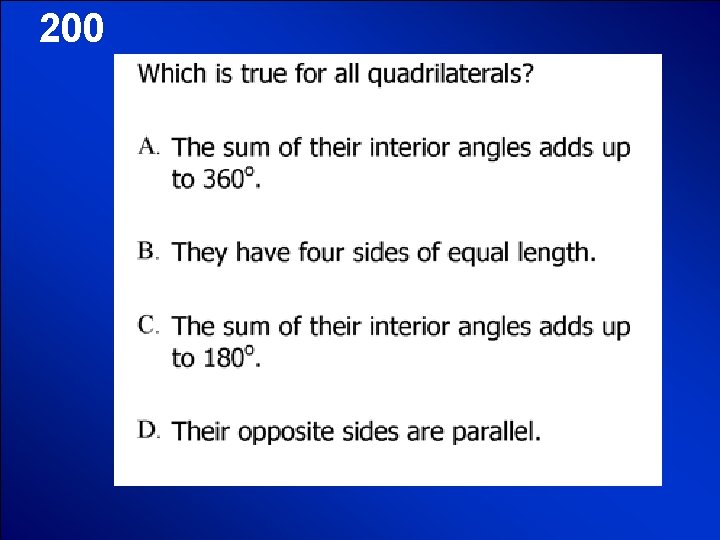 200

Which is true for all quadrilaterals?

A. The sum of their interior angles adds up to $360^\circ$.

B. They have four sides of equal length.

C. The sum of their interior angles adds up to $180^\circ$.

D. Their opposite sides are parallel.